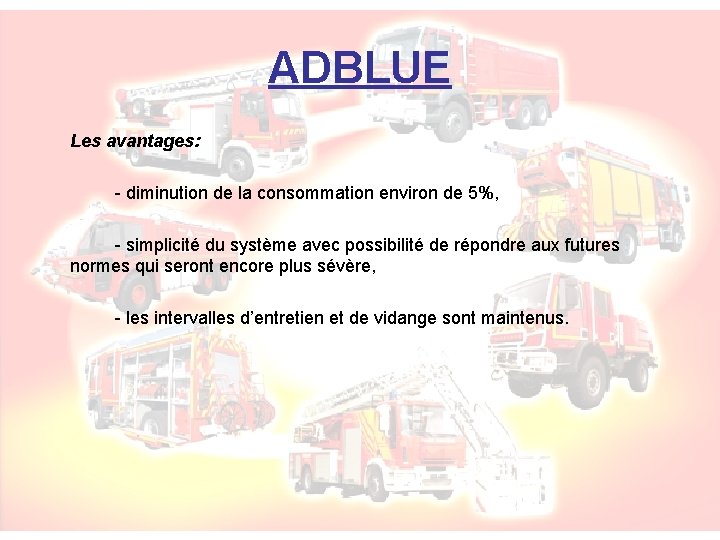 ADBLUE

Les avantages:

- diminution de la consommation environ de 5%,

- simplicité du système avec possibilité de répondre aux futures normes qui seront encore plus sévère,

- les intervalles d’entretien et de vidange sont maintenus.